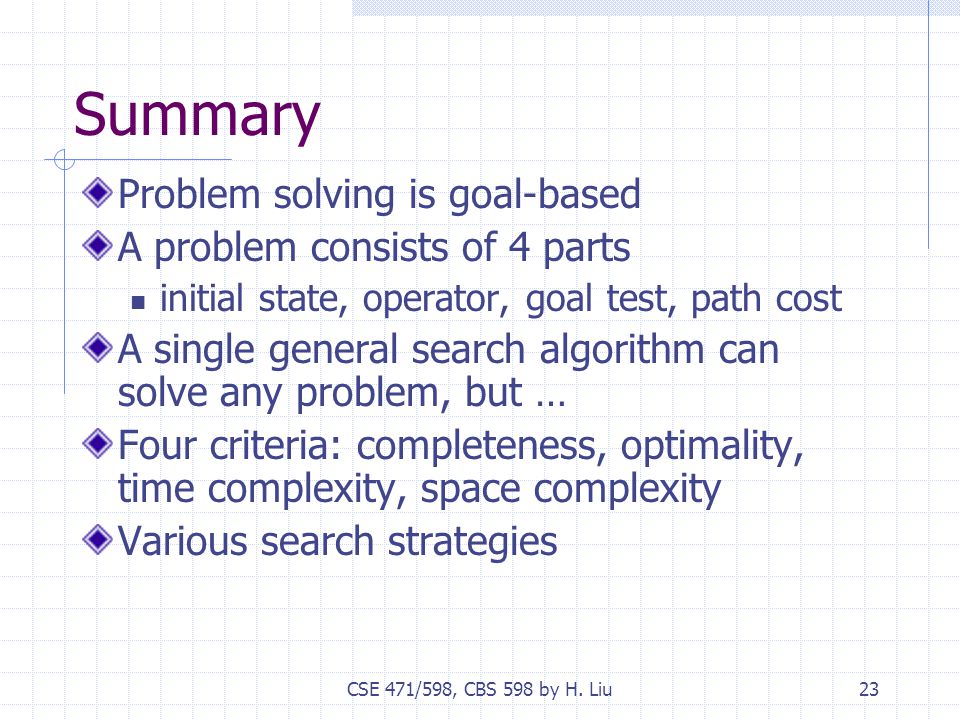 Summary

Problem solving is goal-based

A problem consists of 4 parts

initial state, operator, goal test, path cost

A single general search algorithm can solve any problem, but …

Four criteria: completeness, optimality, time complexity, space complexity

Various search strategies

CSE 471/598, CBS 598 by H. Liu

23